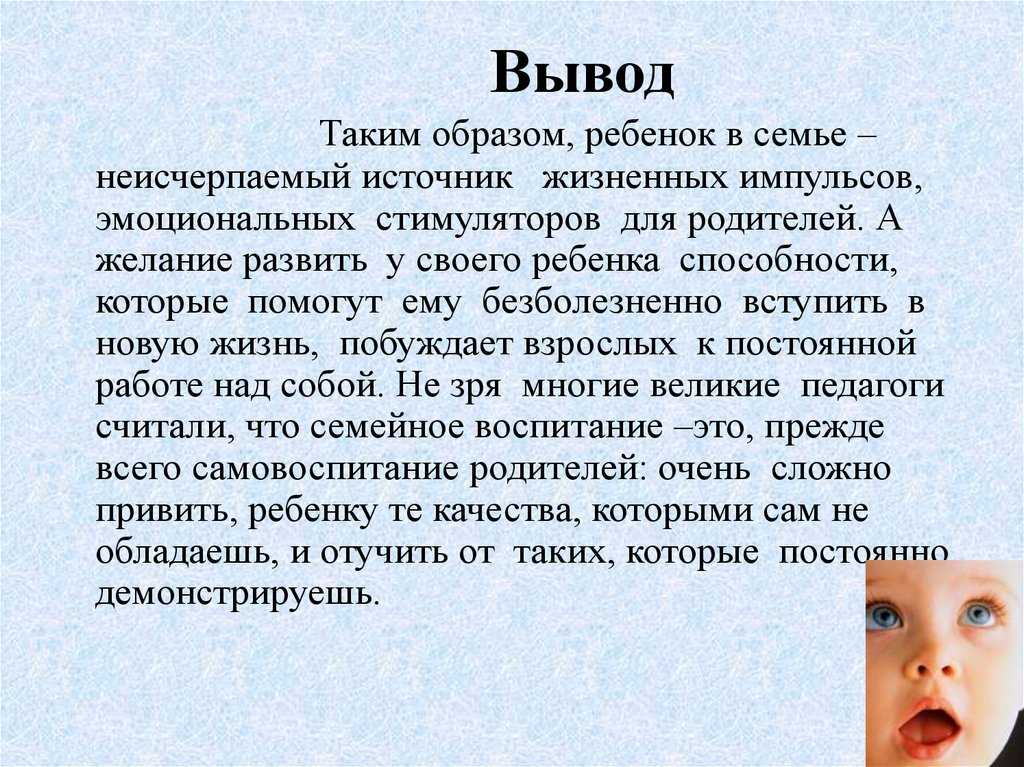 Вывод

Таким образом, ребенок в семье – неисчерпаемый источник жизненных импульсов, эмоциональных стимуляторов для родителей. А желание развить у своего ребенка способности, которые помогут ему безболезненно вступить в новую жизнь, побуждает взрослых к постоянной работе над собой. Не зря многие великие педагоги считали, что семейное воспитание –это, прежде всего самовоспитание родителей: очень сложно привить, ребенку те качества, которыми сам не обладаешь, и отучить от таких, которые постоянно демонстрируешь.